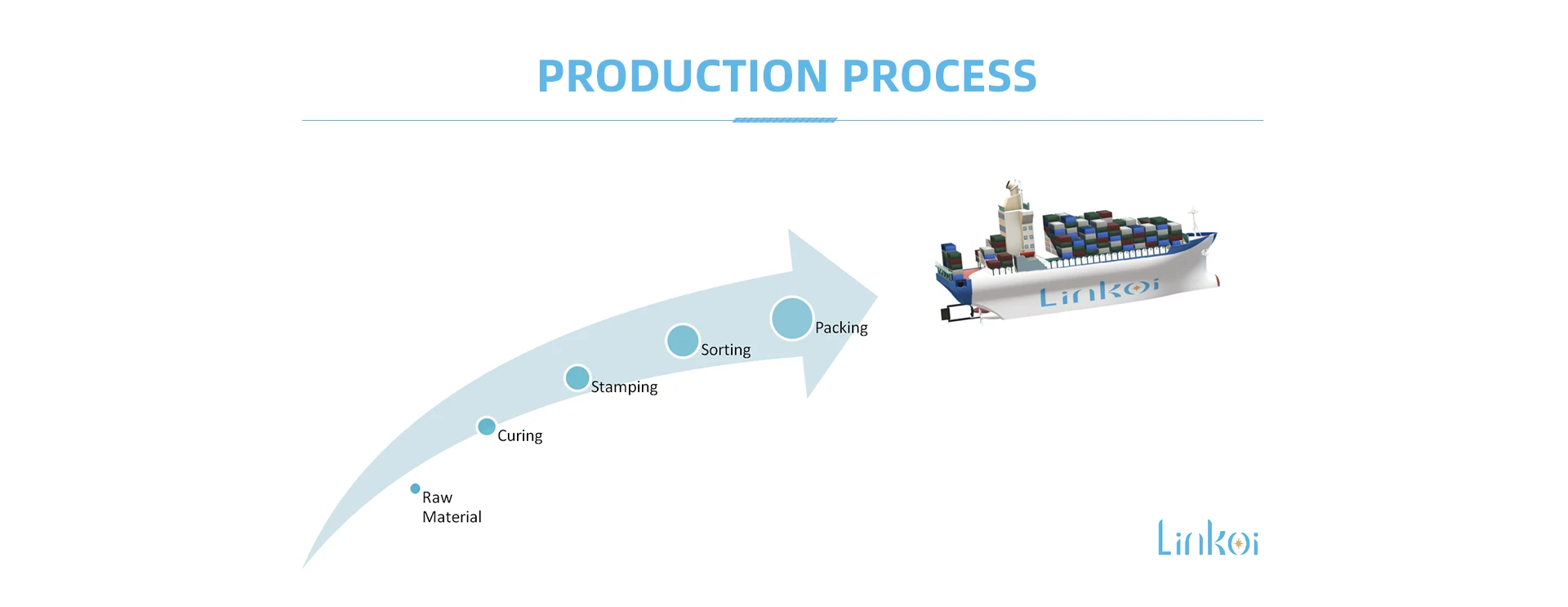 PRODUCTION PROCESS

Raw Material

Curing

Stamping

Sorting

Packing

Linkoi

Linkoi